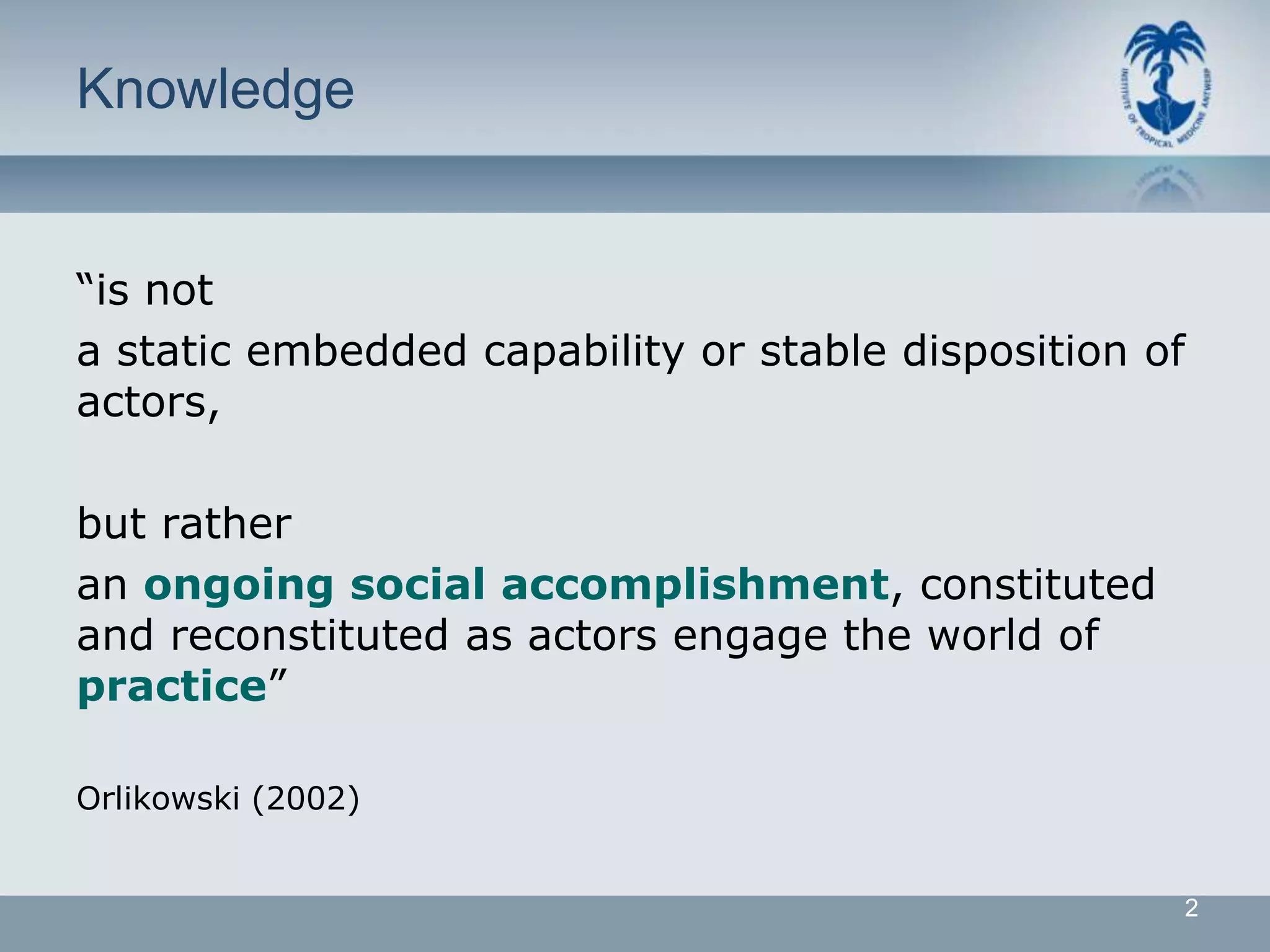 Knowledge

INSTITUTE OF TROPICAL MEDICINE ANTWERP

“is not

a static embedded capability or stable disposition of actors,

but rather

an ongoing social accomplishment, constituted and reconstituted as actors engage the world of practice”

Orlikowski (2002)

2